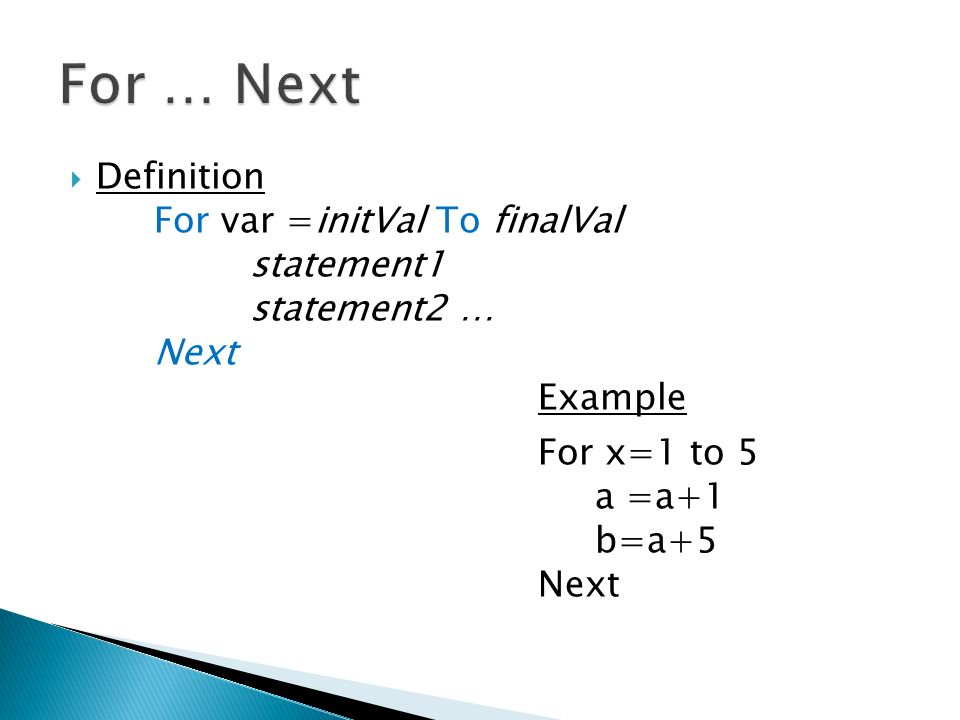 For … Next

Definition
For var =initVal To finalVal
statement1
statement2 …
Next

Example
For x=1 to 5
a =a+1
b=a+5
Next